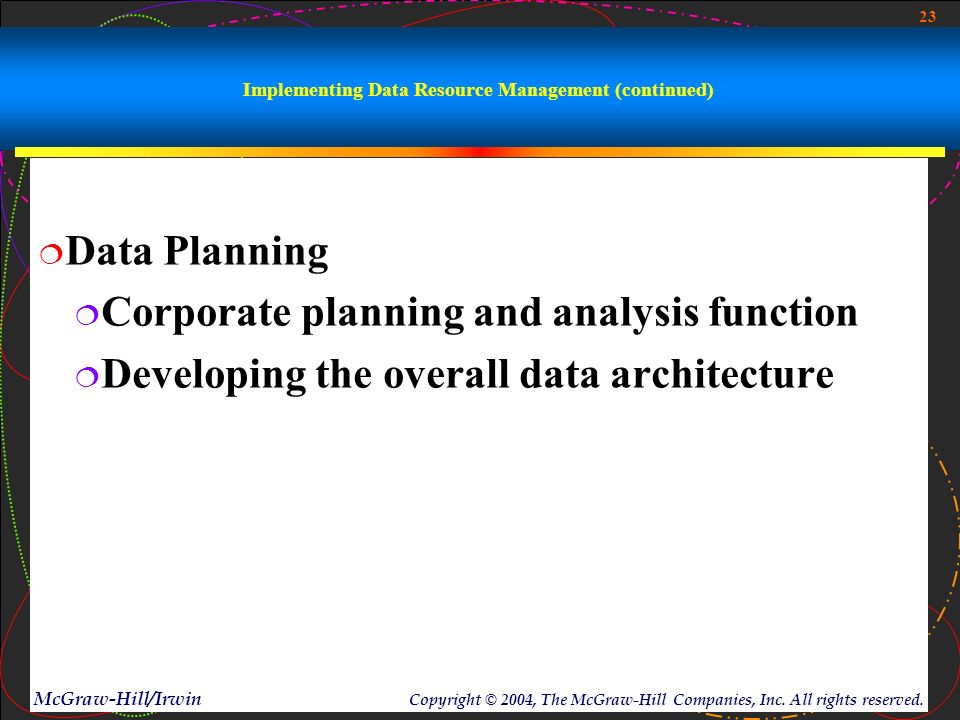 23

Implementing Data Resource Management (continued)

Data Planning

Corporate planning and analysis function

Developing the overall data architecture

McGraw-Hill/Irwin

Copyright © 2004, The McGraw-Hill Companies, Inc. All rights reserved.